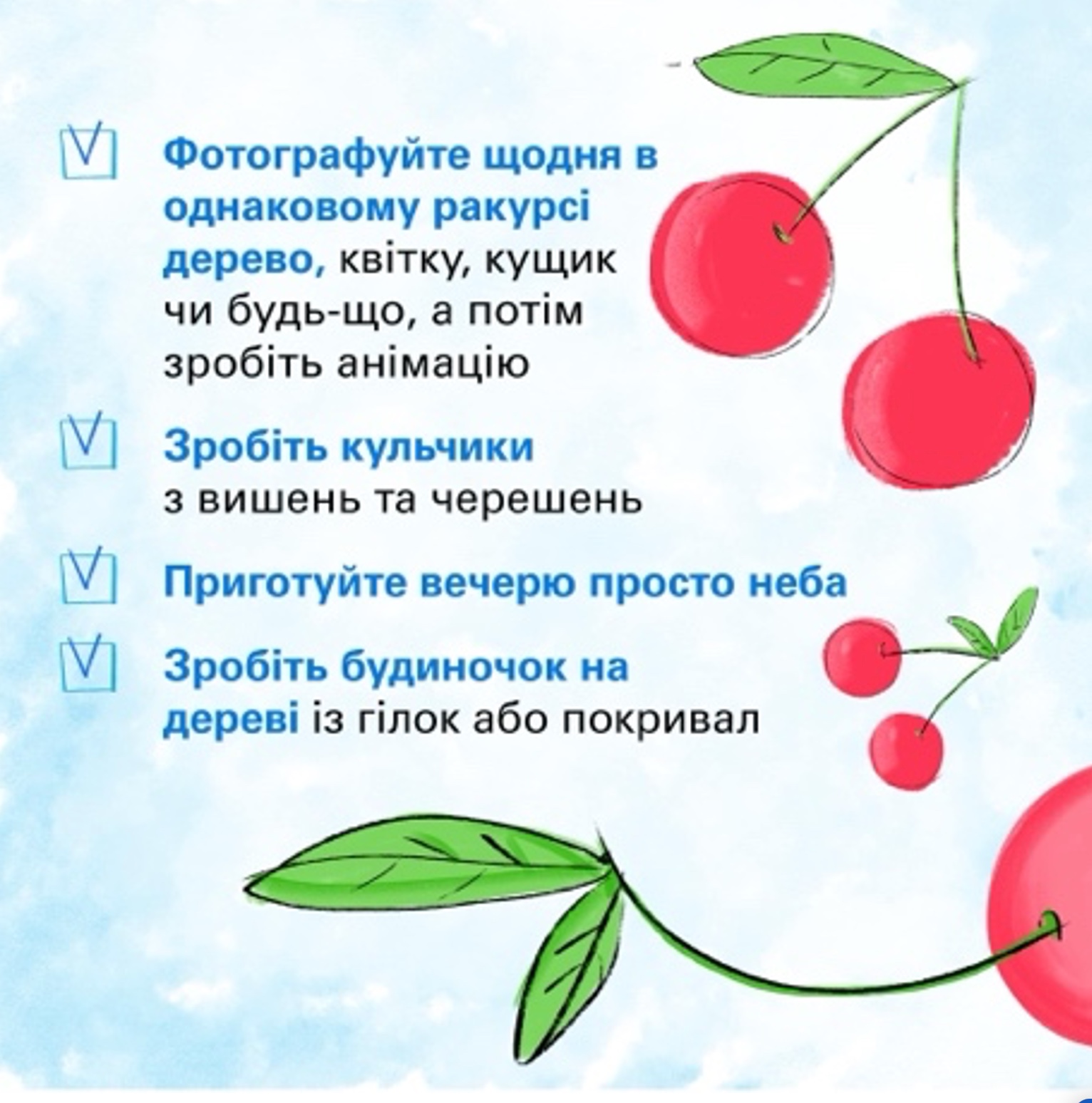 Фотографуйте щодня в однаковому ракурсі дерево, квітку, кущик чи будь-що, а потім зробіть анімацію

Зробіть кульчики з вишень та черешень

Приготуйте вечерю просто неба

Зробіть будиночок на дереві із гілок або покривал